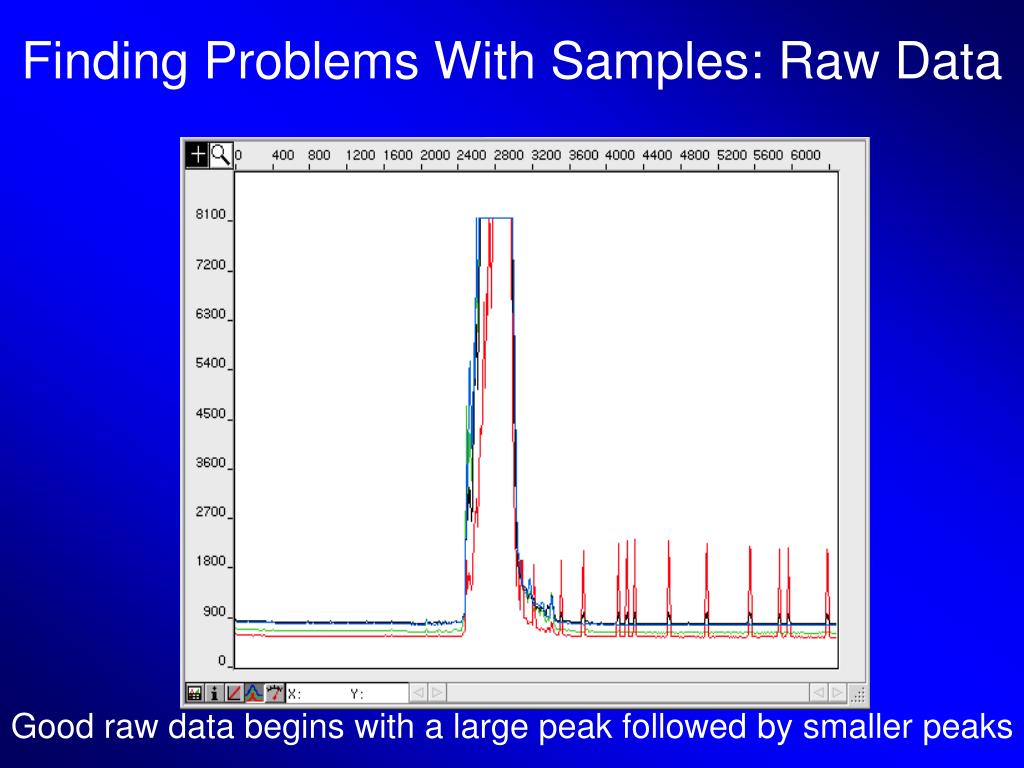 Finding Problems With Samples: Raw Data

0 400 800 1200 1600 2000 2400 2800 3200 3600 4000 4400 4800 5200 5600 6000

8100
7200
6300
5400
4500
3600
2700
1800
900
0

X: Y:

Good raw data begins with a large peak followed by smaller peaks